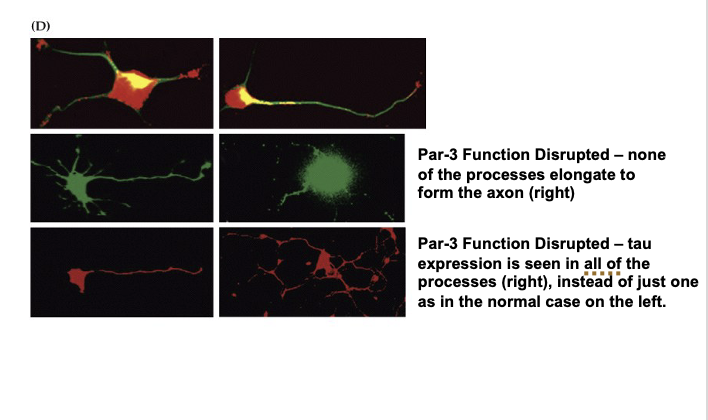 (D)

Par-3 Function Disrupted – none of the processes elongate to form the axon (right)

Par-3 Function Disrupted – tau expression is seen in all of the processes (right), instead of just one as in the normal case on the left.